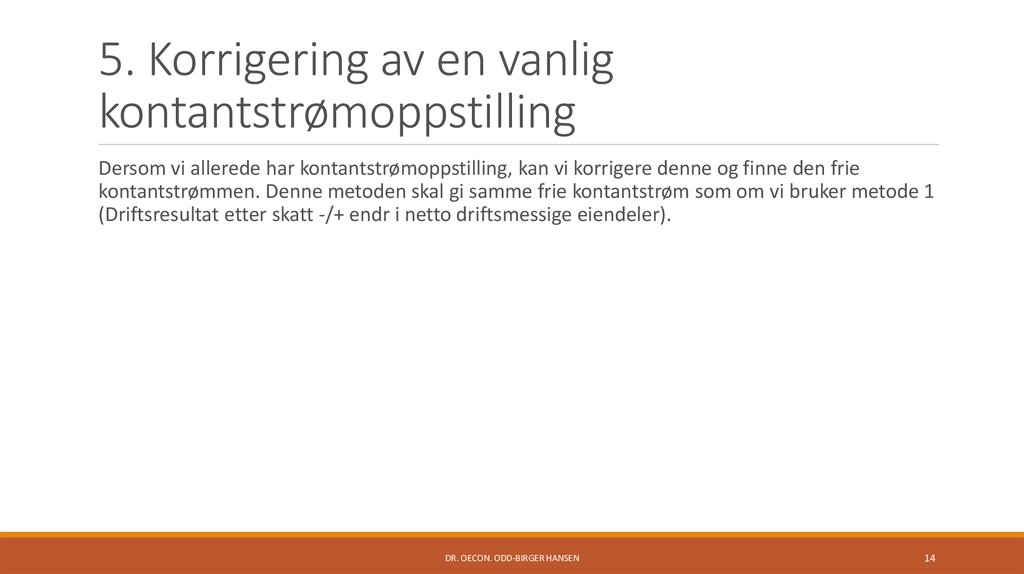 5. Korrigering av en vanlig kontantstrømoppstilling

Dersom vi allerede har kontantstrømoppstilling, kan vi korrigere denne og finne den frie kontantstrømmen. Denne metoden skal gi samme frie kontantstrøm som om vi bruker metode 1 (Driftsresultat etter skatt -/+ endr i netto driftsmessige eiendeler).

DR. OECON. ODD-BIRGER HANSEN

14